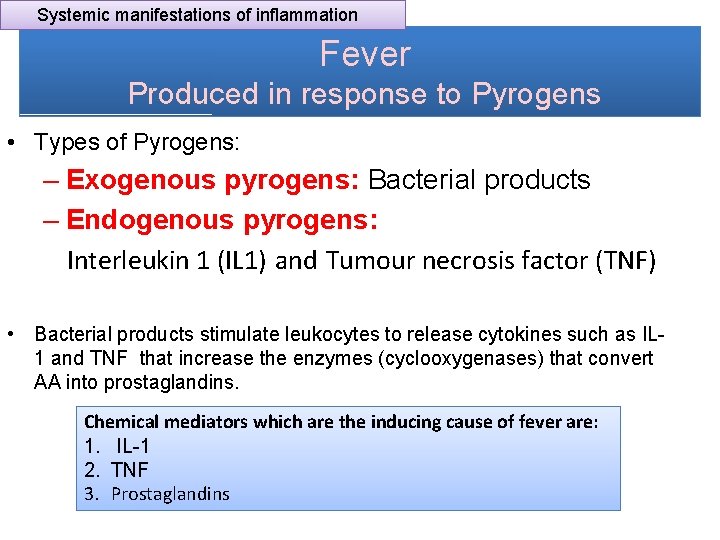 Systemic manifestations of inflammation

Fever
Produced in response to Pyrogens

• Types of Pyrogens:
– Exogenous pyrogens: Bacterial products
– Endogenous pyrogens:
Interleukin 1 (IL1) and Tumour necrosis factor (TNF)

• Bacterial products stimulate leukocytes to release cytokines such as IL-1 and TNF that increase the enzymes (cyclooxygenases) that convert AA into prostaglandins.

Chemical mediators which are the inducing cause of fever are:
1. IL-1
2. TNF
3. Prostaglandins